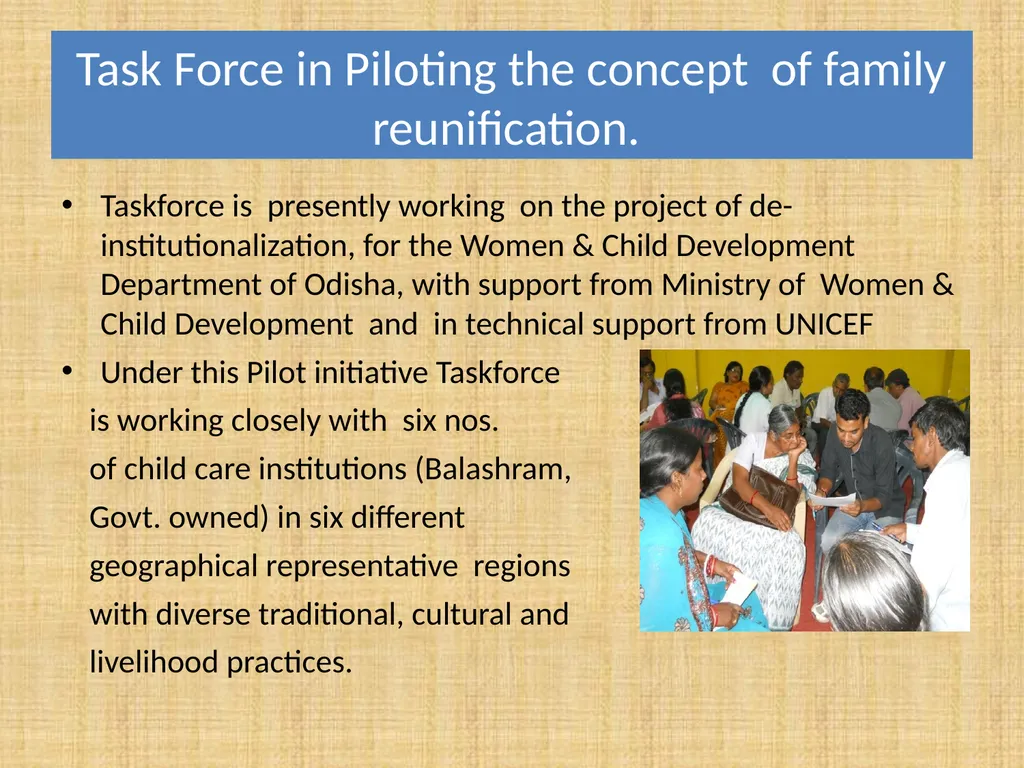 Task Force in Piloting the concept of family reunification.

• Taskforce is presently working on the project of de-institutionalization, for the Women & Child Development Department of Odisha, with support from Ministry of Women & Child Development and in technical support from UNICEF

• Under this Pilot initiative Taskforce is working closely with six nos. of child care institutions (Balashram, Govt. owned) in six different geographical representative regions with diverse traditional, cultural and livelihood practices.